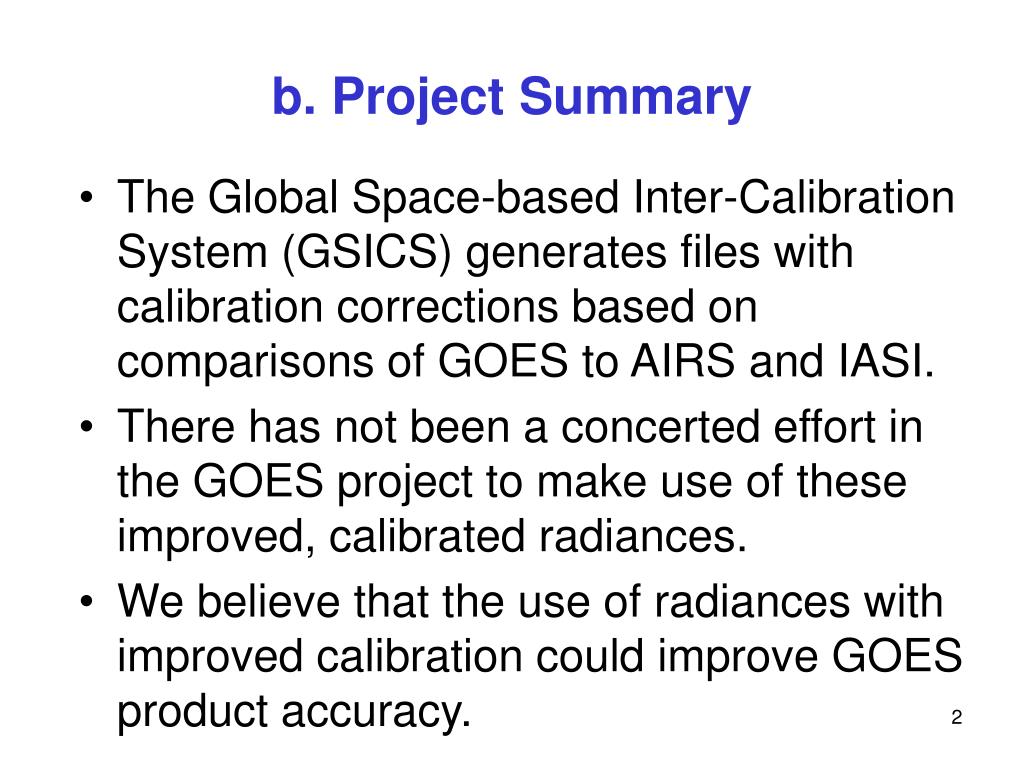 b. Project Summary

• The Global Space-based Inter-Calibration System (GSICS) generates files with calibration corrections based on comparisons of GOES to AIRS and IASI.

• There has not been a concerted effort in the GOES project to make use of these improved, calibrated radiances.

• We believe that the use of radiances with improved calibration could improve GOES product accuracy.

2